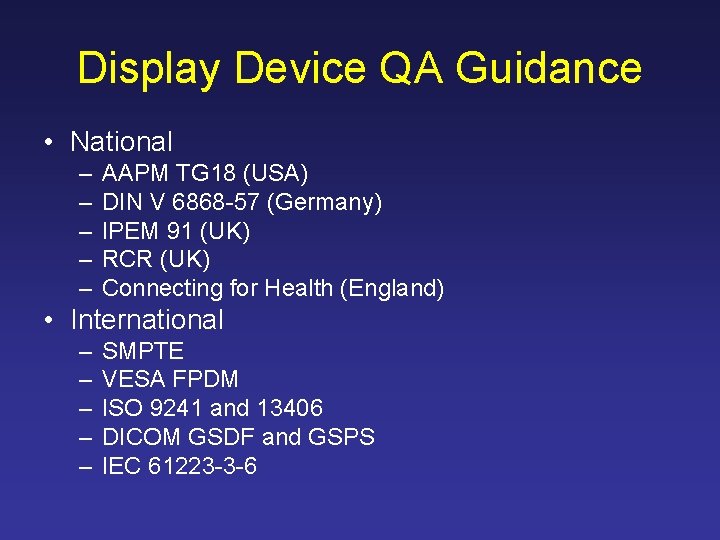 Display Device QA Guidance

• National
  – AAPM TG18 (USA)
  – DIN V 6868-57 (Germany)
  – IPEM 91 (UK)
  – RCR (UK)
  – Connecting for Health (England)
• International
  – SMPTE
  – VESA FPDM
  – ISO 9241 and 13406
  – DICOM GSDF and GSPS
  – IEC 61223-3-6